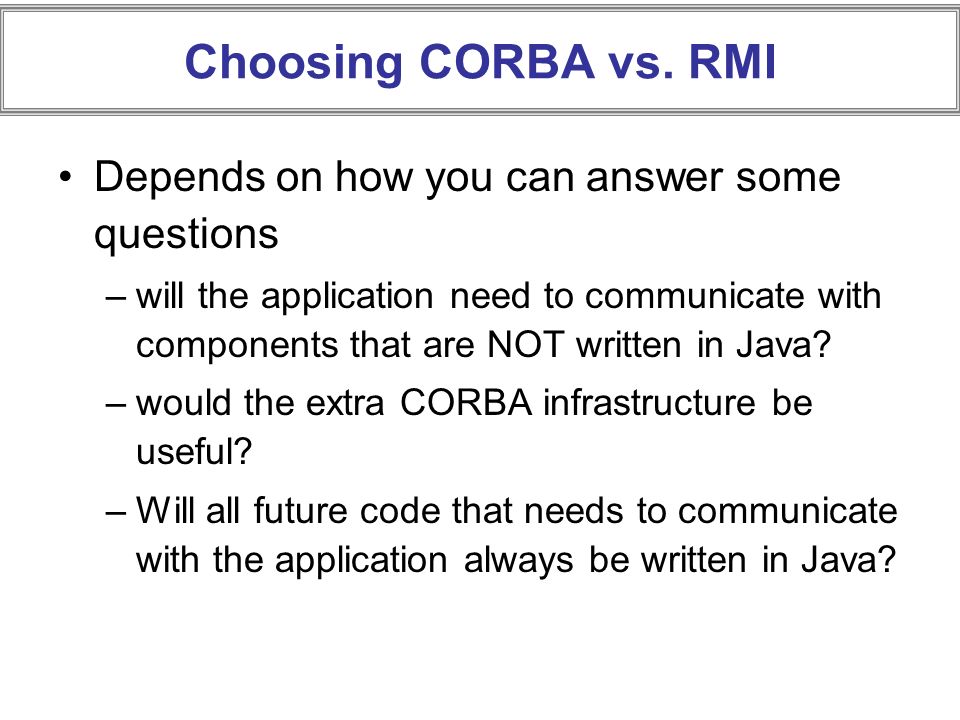 Choosing CORBA vs. RMI

• Depends on how you can answer some questions

– will the application need to communicate with components that are NOT written in Java?

– would the extra CORBA infrastructure be useful?

– Will all future code that needs to communicate with the application always be written in Java?